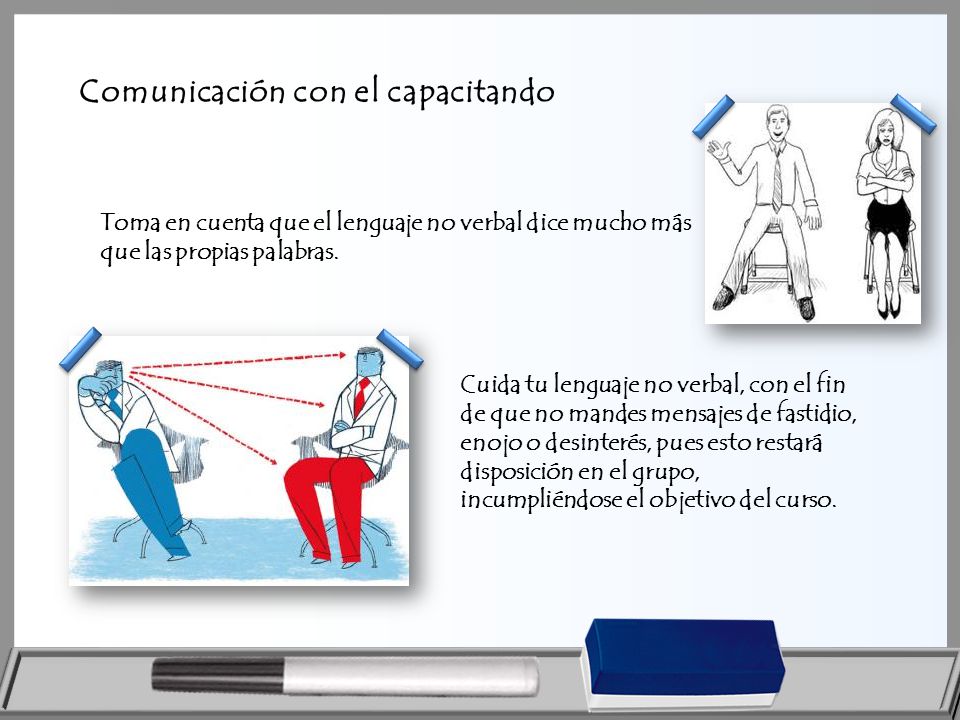 Comunicación con el capacitando

Toma en cuenta que el lenguaje no verbal dice mucho más que las propias palabras.

Cuida tu lenguaje no verbal, con el fin de que no mandes mensajes de fastidio, enojo o desinterés, pues esto restará disposición en el grupo, incumpliéndose el objetivo del curso.